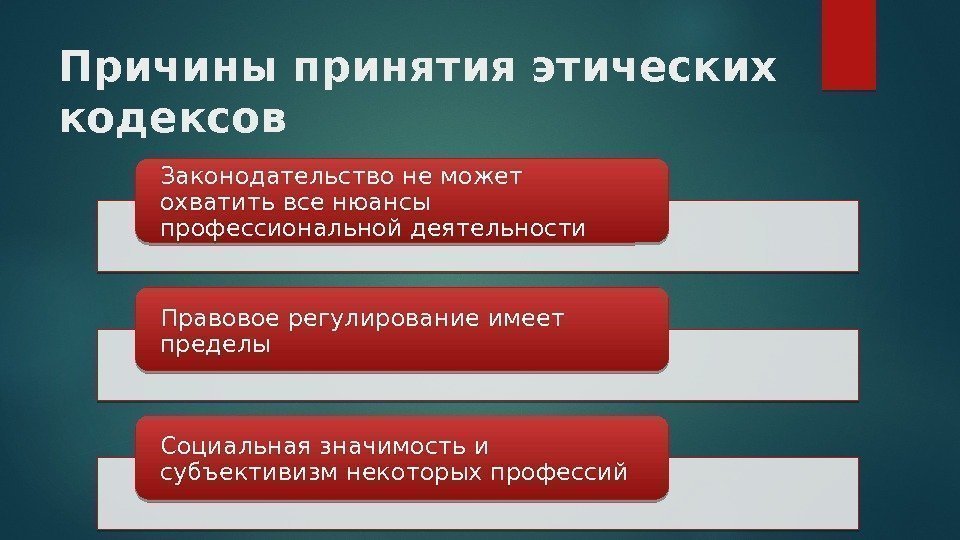 Причины принятия этических кодексов

Законодательство не может охватить все нюансы профессиональной деятельности

Правовое регулирование имеет пределы

Социальная значимость и субъективизм некоторых профессий